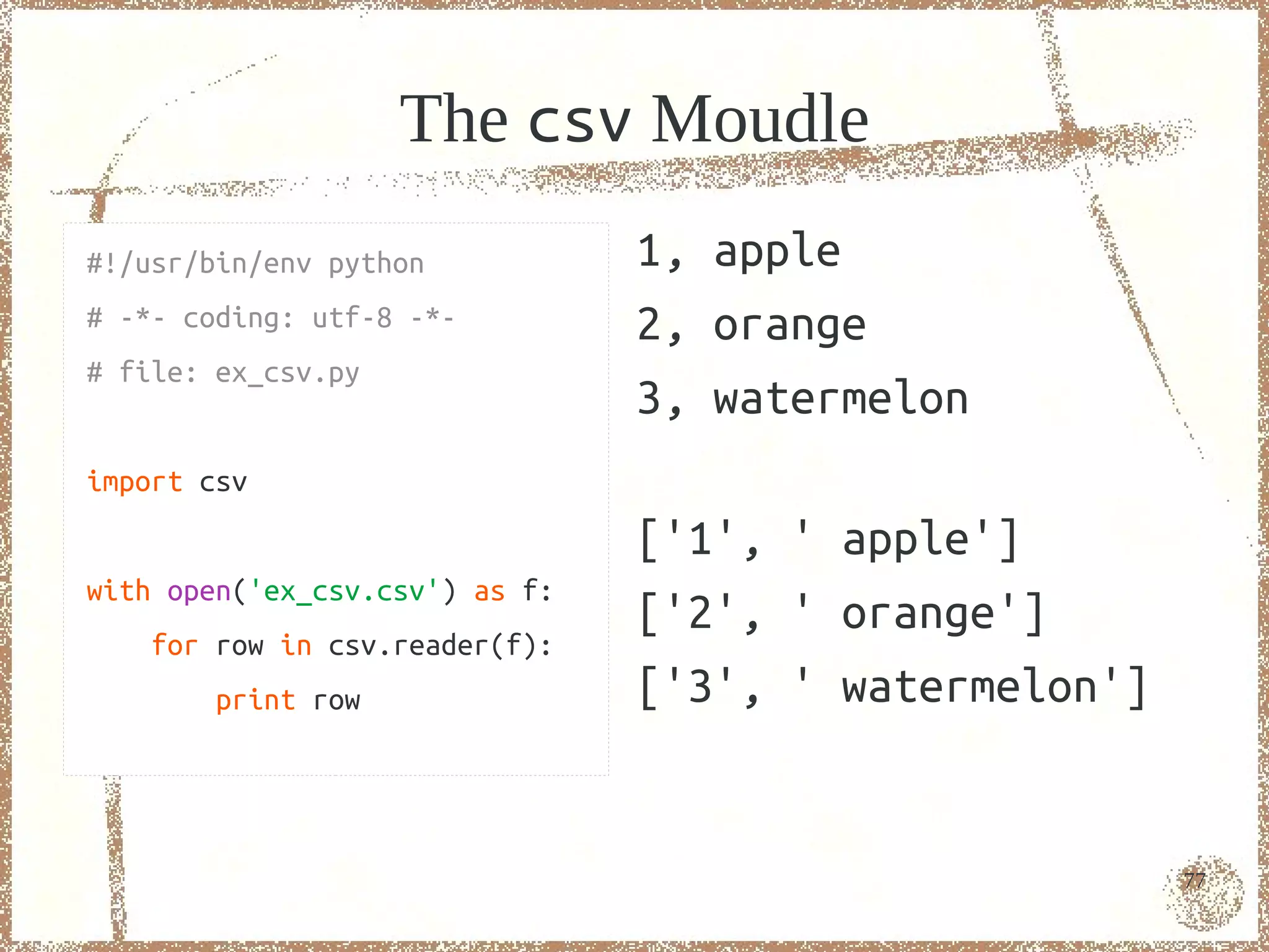 The csv Moudle

#!/usr/bin/env python
# -*- coding: utf-8 -*-
# file: ex_csv.py

import csv

with open('ex_csv.csv') as f:
    for row in csv.reader(f):
        print row

1, apple
2, orange
3, watermelon

['1', ' apple']
['2', ' orange']
['3', ' watermelon']

77